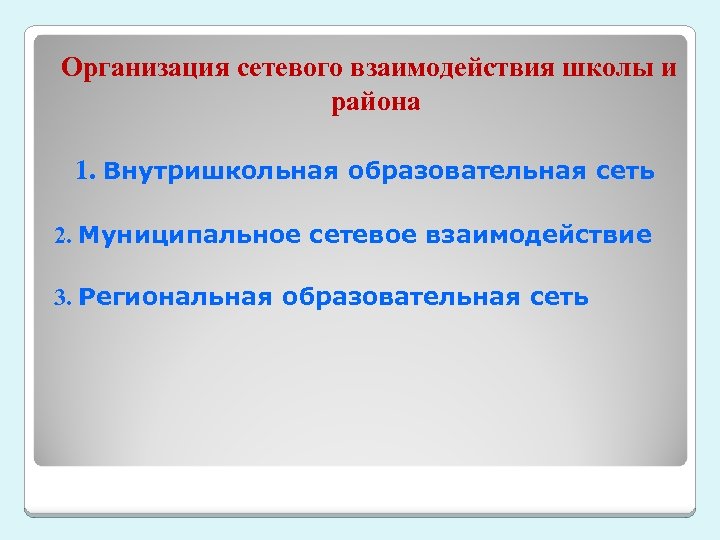 Организация сетевого взаимодействия школы и района

1. Внутришкольная образовательная сеть

2. Муниципальное сетевое взаимодействие

3. Региональная образовательная сеть